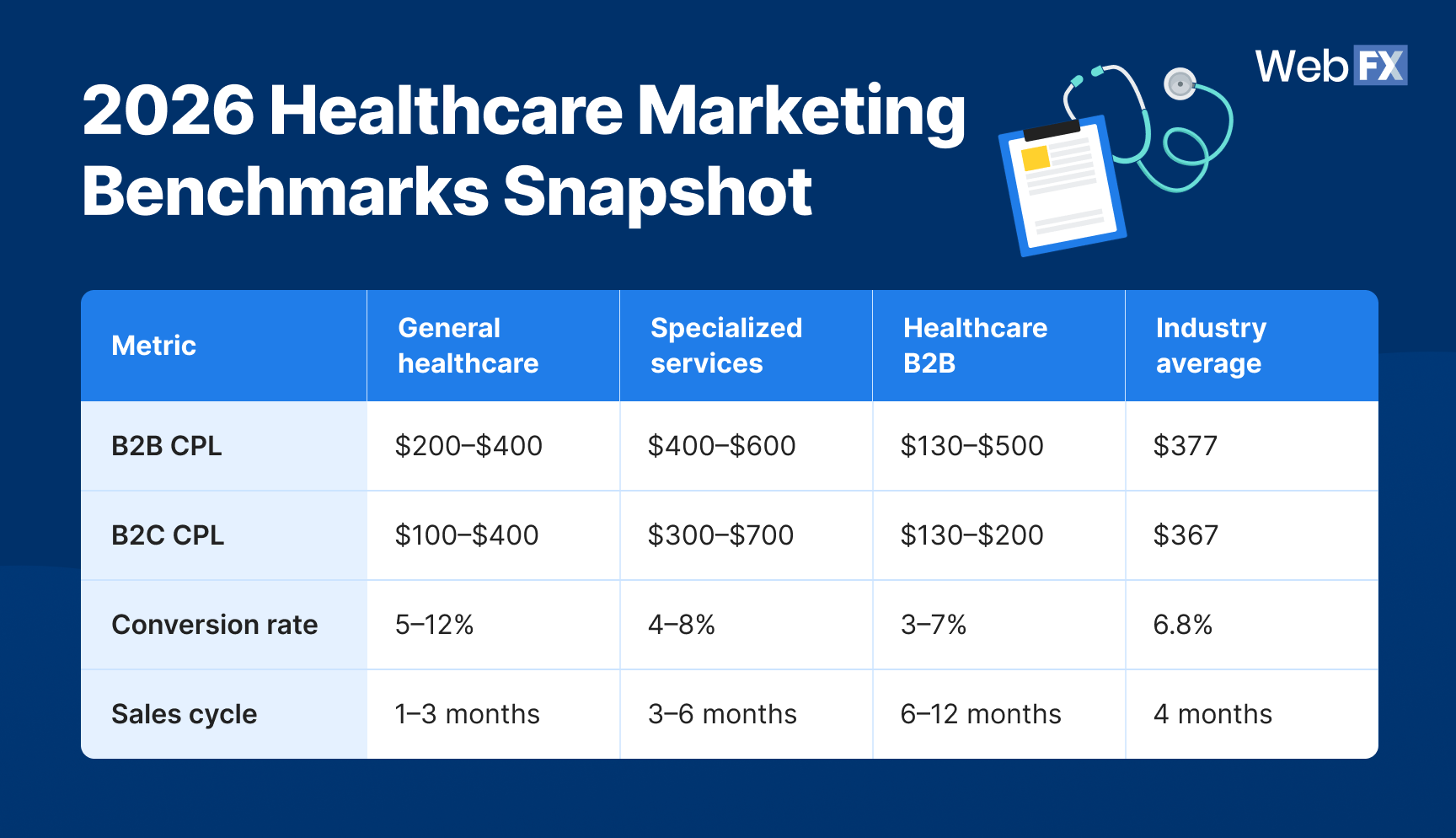 2026 Healthcare Marketing Benchmarks Snapshot

WebFX

| Metric | General healthcare | Specialized services | Healthcare B2B | Industry average |
|---|---|---|---|---|
| B2B CPL | \$200–\$400 | \$400–\$600 | \$130–\$500 | \$377 |
| B2C CPL | \$100–\$400 | \$300–\$700 | \$130–\$200 | \$367 |
| Conversion rate | 5–12% | 4–8% | 3–7% | 6.8% |
| Sales cycle | 1–3 months | 3–6 months | 6–12 months | 4 months |